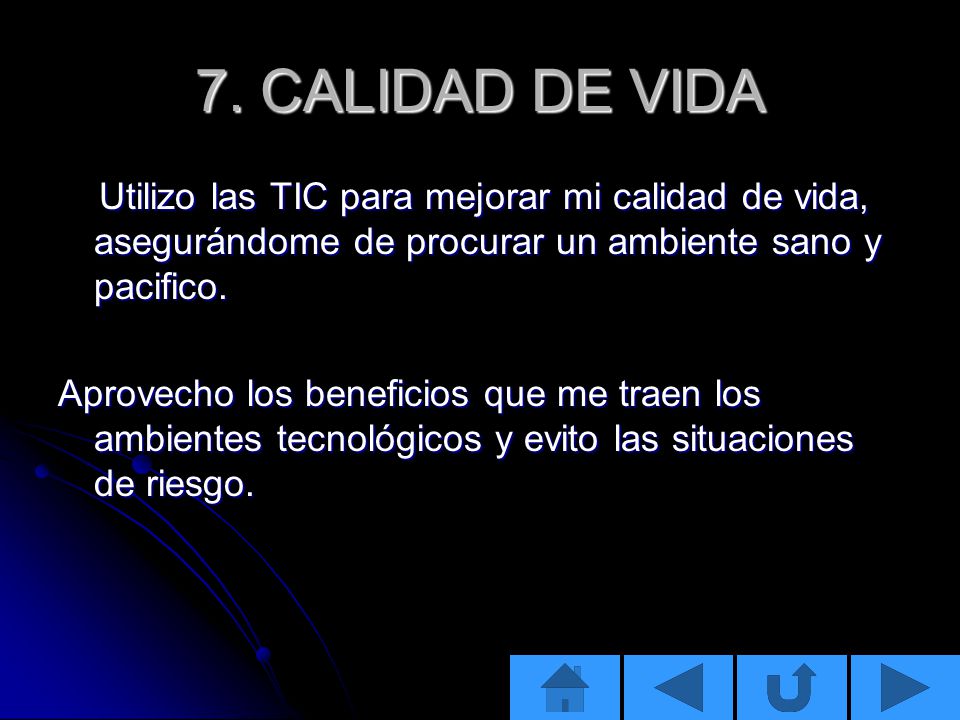 7. CALIDAD DE VIDA

Utilizo las TIC para mejorar mi calidad de vida, asegurándome de procurar un ambiente sano y pacifico.

Aprovecho los beneficios que me traen los ambientes tecnológicos y evito las situaciones de riesgo.